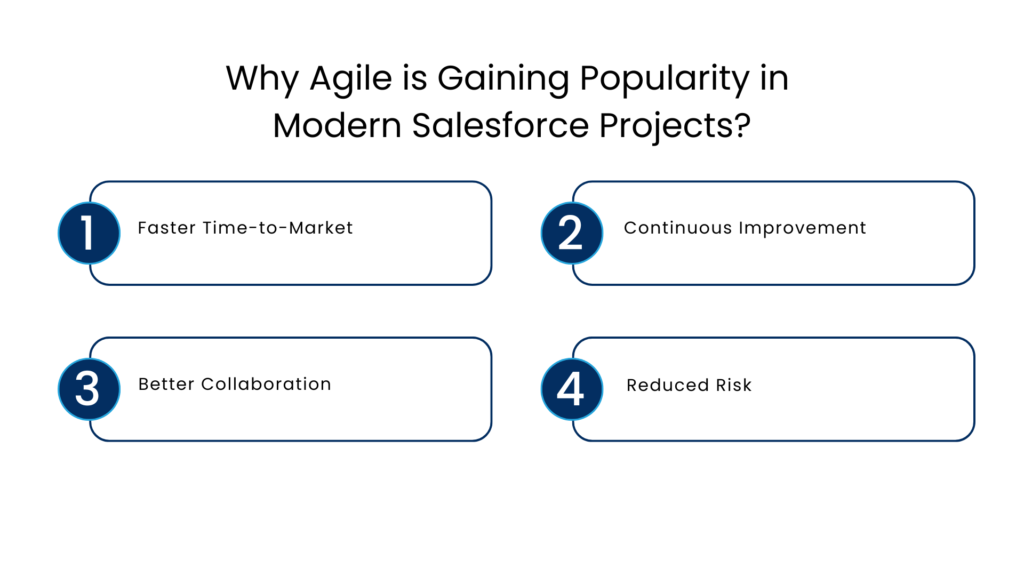 Why Agile is Gaining Popularity in Modern Salesforce Projects?

1 Faster Time-to-Market

2 Continuous Improvement

3 Better Collaboration

4 Reduced Risk